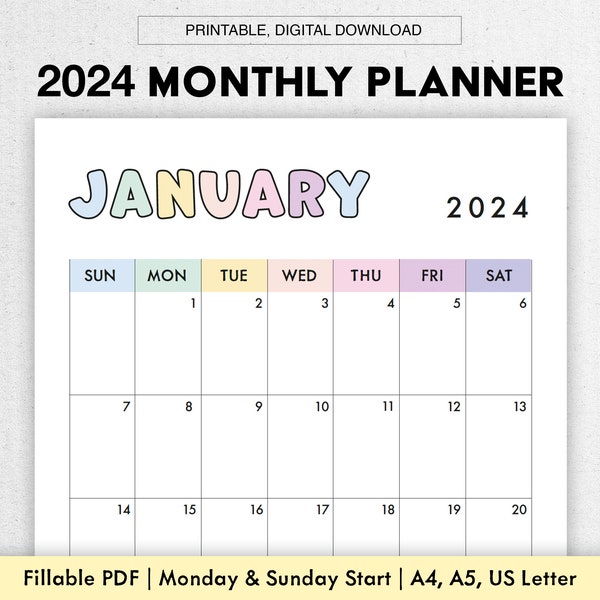 PRINTABLE, DIGITAL DOWNLOAD

2024 MONTHLY PLANNER

JANUARY

2024

| SUN | MON | TUE | WED | THU | FRI | SAT |
|---|---|---|---|---|---|---|
| | 1 | 2 | 3 | 4 | 5 | 6 |
| 7 | 8 | 9 | 10 | 11 | 12 | 13 |
| 14 | 15 | 16 | 17 | 18 | 19 | 20 |

Fillable PDF | Monday & Sunday Start | A4, A5, US Letter